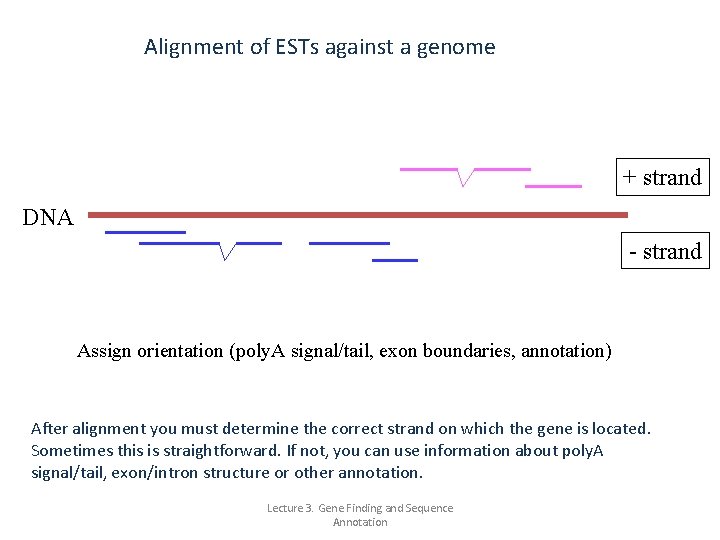 Alignment of ESTs against a genome

+ strand

DNA

- strand

Assign orientation (polyA signal/tail, exon boundaries, annotation)

After alignment you must determine the correct strand on which the gene is located. Sometimes this is straightforward. If not, you can use information about polyA signal/tail, exon/intron structure or other annotation.

Lecture 3. Gene Finding and Sequence Annotation